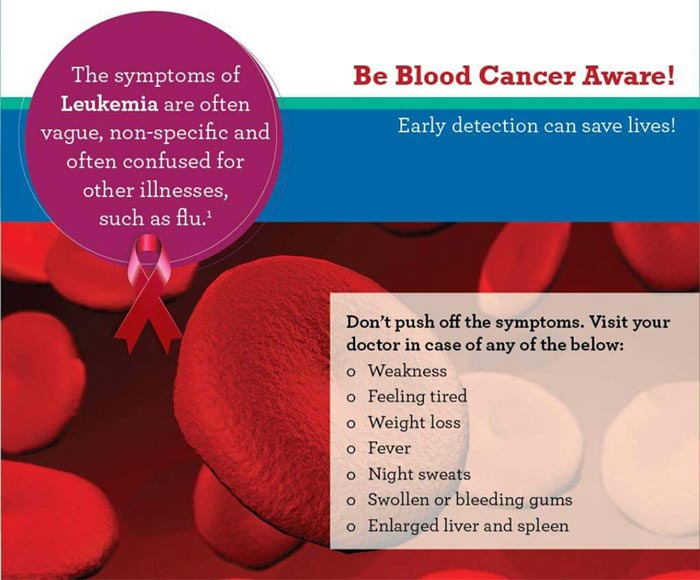 The symptoms of Leukemia are often vague, non-specific and often confused for other illnesses, such as flu.$^1$

Be Blood Cancer Aware!

Early detection can save lives!

Don't push off the symptoms. Visit your doctor in case of any of the below:

o Weakness
o Feeling tired
o Weight loss
o Fever
o Night sweats
o Swollen or bleeding gums
o Enlarged liver and spleen